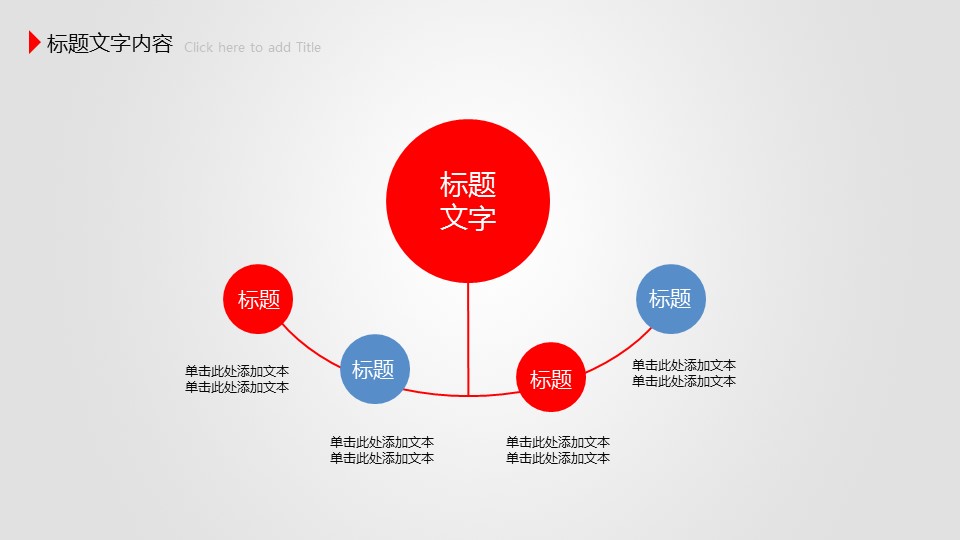 标题文字内容 Click here to add Title

标题
文字

标题

单击此处添加文本
单击此处添加文本

标题

单击此处添加文本
单击此处添加文本

标题

单击此处添加文本
单击此处添加文本

标题

单击此处添加文本
单击此处添加文本